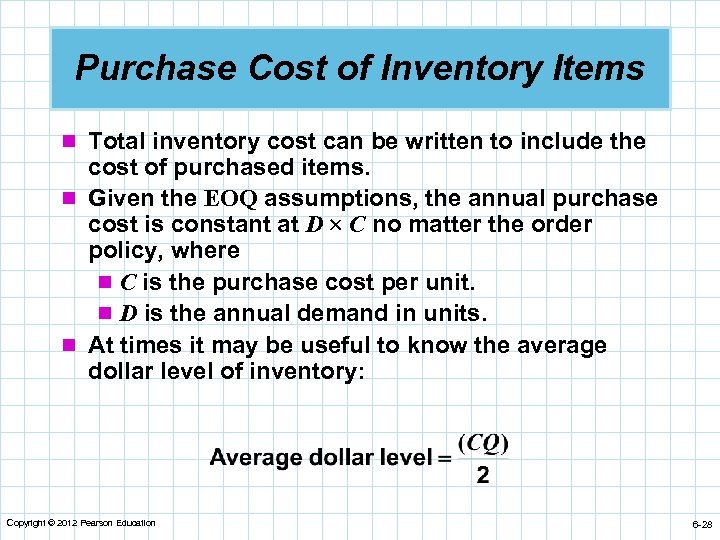 Purchase Cost of Inventory Items

Total inventory cost can be written to include the cost of purchased items.

Given the EOQ assumptions, the annual purchase cost is constant at $D \times C$ no matter the order policy, where

$C$ is the purchase cost per unit.

$D$ is the annual demand in units.

At times it may be useful to know the average dollar level of inventory:

Average dollar level $= \frac{(CQ)}{2}$

Copyright © 2012 Pearson Education

6-28